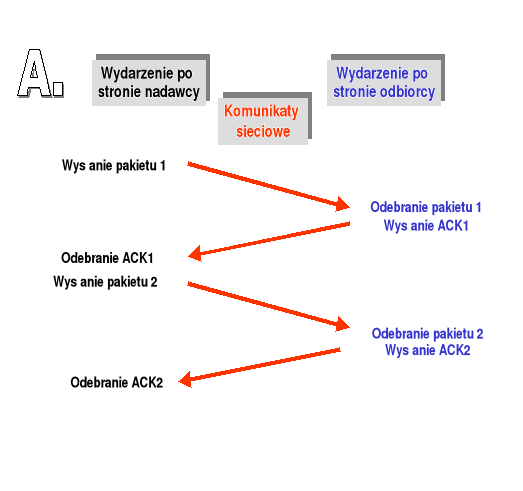 A.

Wydarzenie po stronie nadawcy

Komunikaty sieciowe

Wydarzenie po stronie odbiorcy

Wys anie pakietu 1

Odebranie pakietu 1
Wys anie ACK1

Odebranie ACK1
Wys anie pakietu 2

Odebranie pakietu 2
Wys anie ACK2

Odebranie ACK2